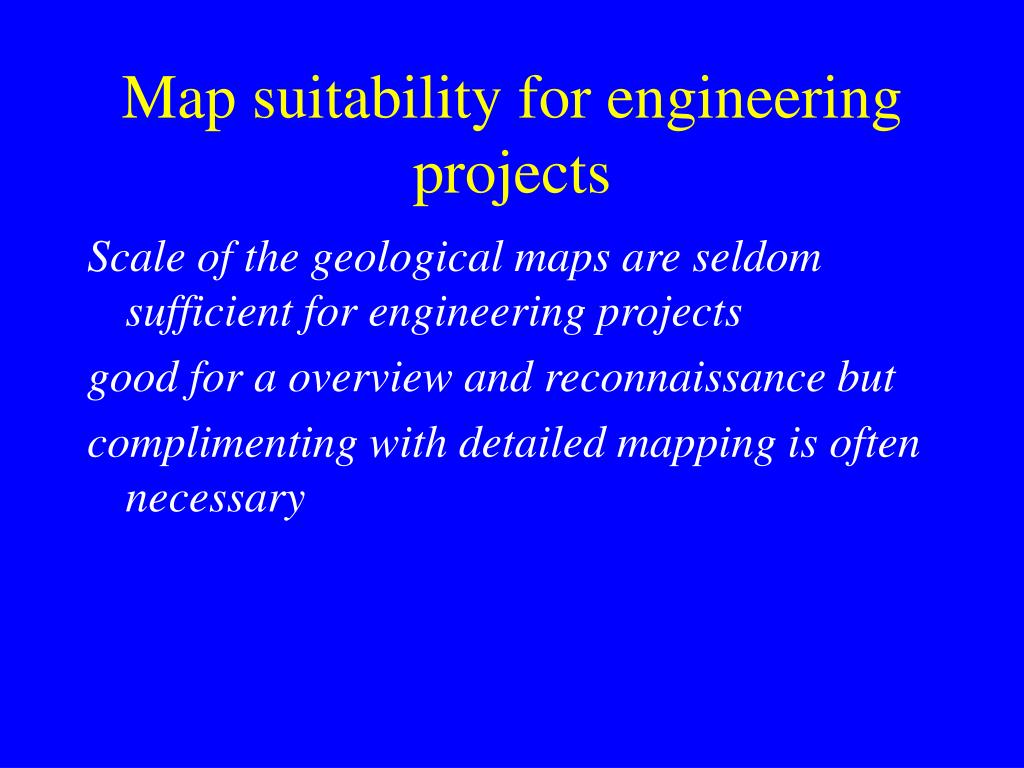 Map suitability for engineering projects

Scale of the geological maps are seldom sufficient for engineering projects

good for a overview and reconnaissance but

complimenting with detailed mapping is often necessary